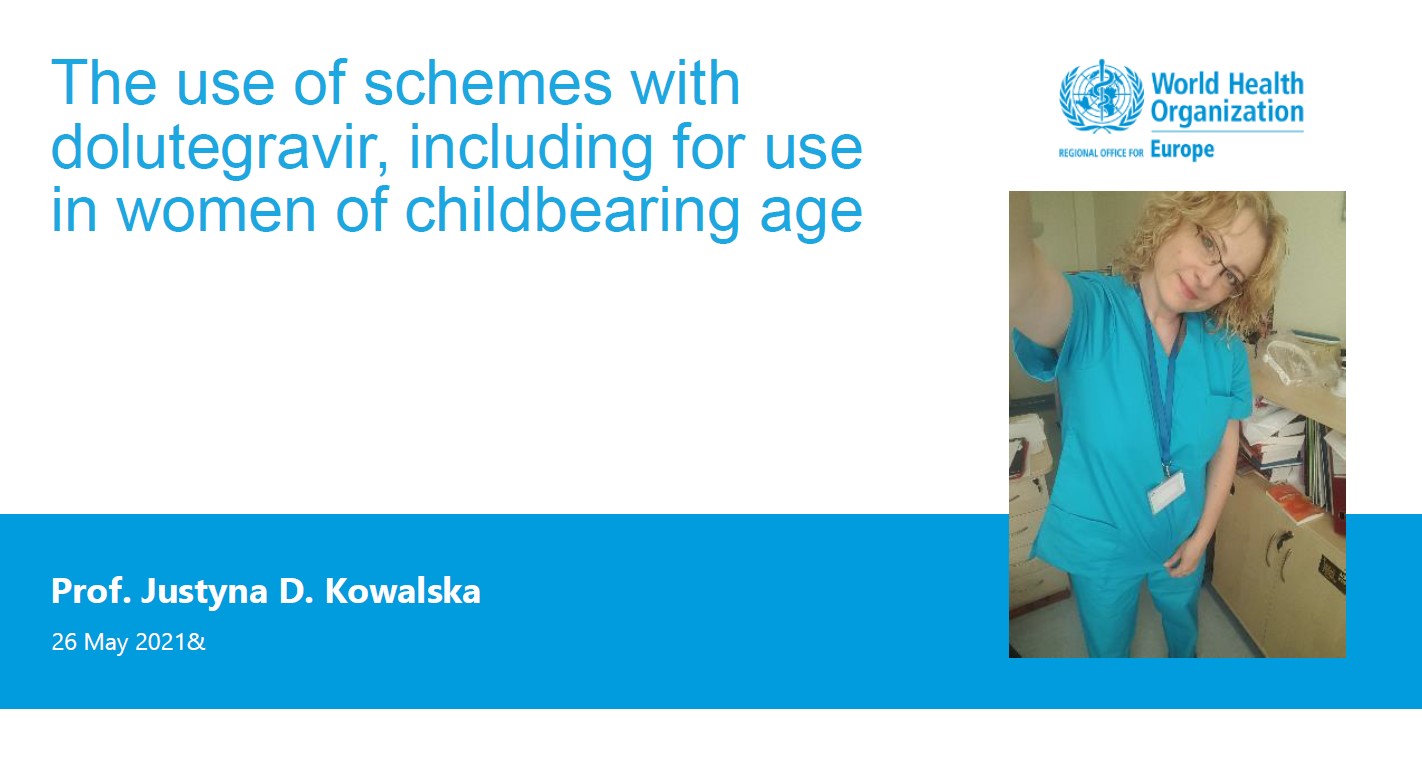 The use of schemes with dolutegravir, including for use in women of childbearing age

World Health Organization
REGIONAL OFFICE FOR Europe

Prof. Justyna D. Kowalska

26 May 2021&